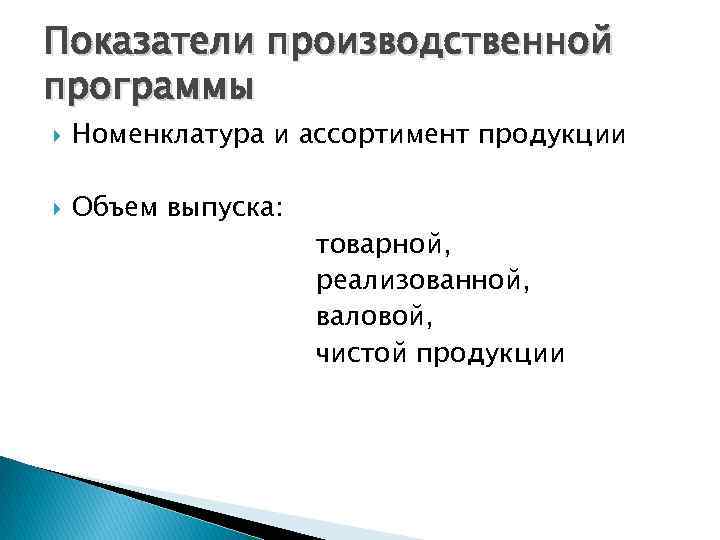 Показатели производственной программы

Номенклатура и ассортимент продукции

Объем выпуска:
товарной,
реализованной,
валовой,
чистой продукции